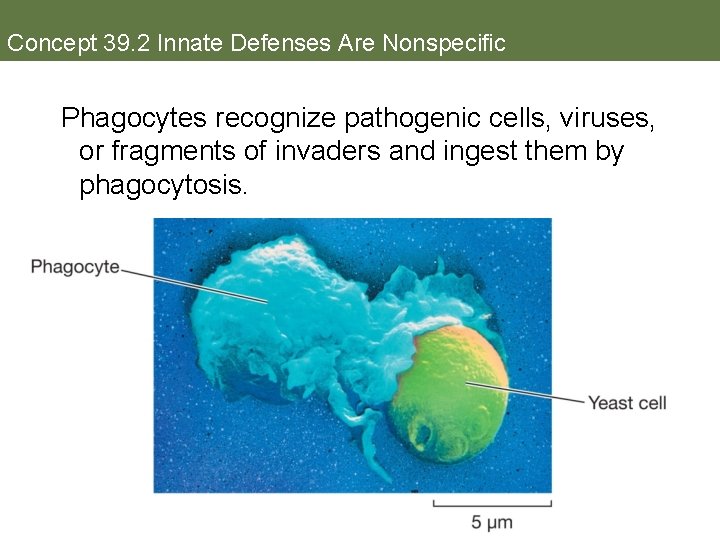 Concept 39.2 Innate Defenses Are Nonspecific

Phagocytes recognize pathogenic cells, viruses, or fragments of invaders and ingest them by phagocytosis.

Phagocyte

Yeast cell

5 µm